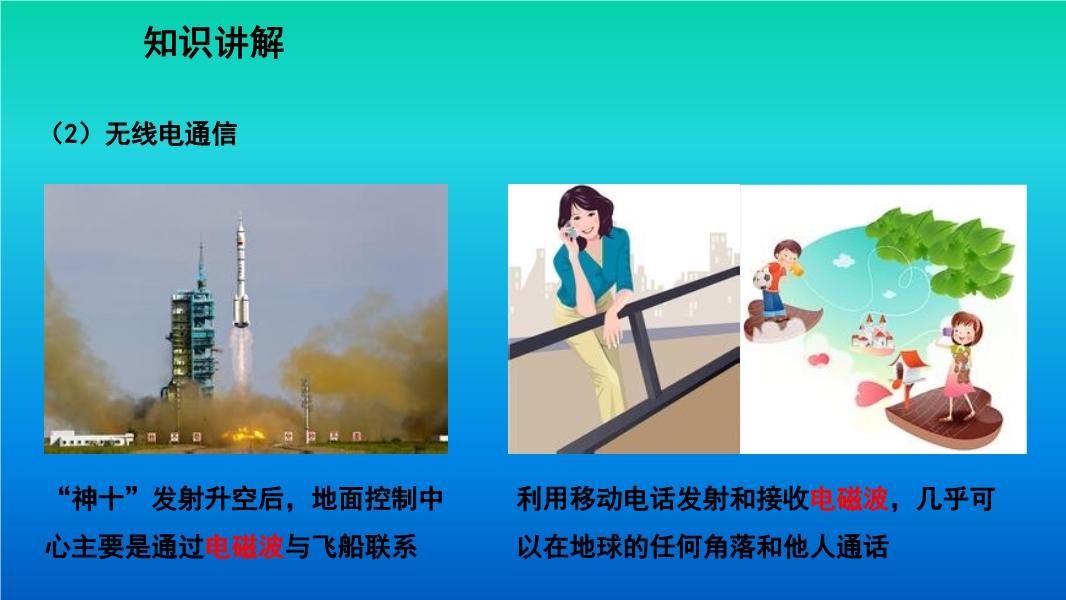 知识讲解

（2）无线电通信

“神十”发射升空后，地面控制中心主要是通过电磁波与飞船联系

利用移动电话发射和接收电磁波，几乎可以在地球的任何角落和他人通话